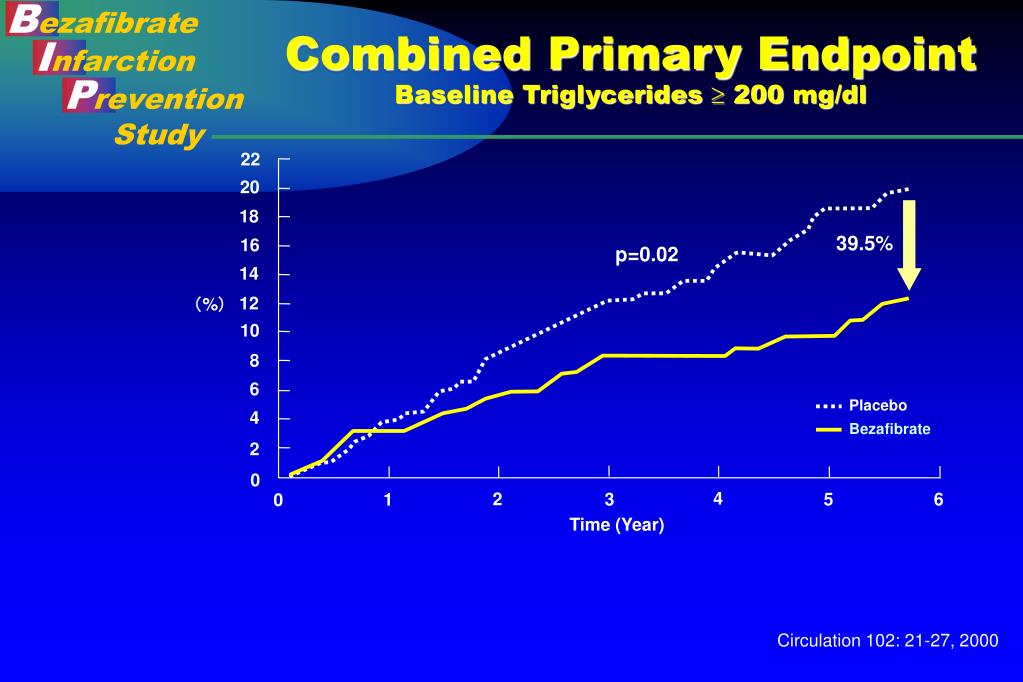 Bezafibrate
Infarction
Prevention
Study

Combined Primary Endpoint
Baseline Triglycerides $\geq$ 200 mg/dl

22
20
18
16
14
(%) 12
10
8
6
4
2
0

p=0.02

39.5%

Placebo
Bezafibrate

0 1 2 3 4 5 6
Time (Year)

Circulation 102: 21-27, 2000